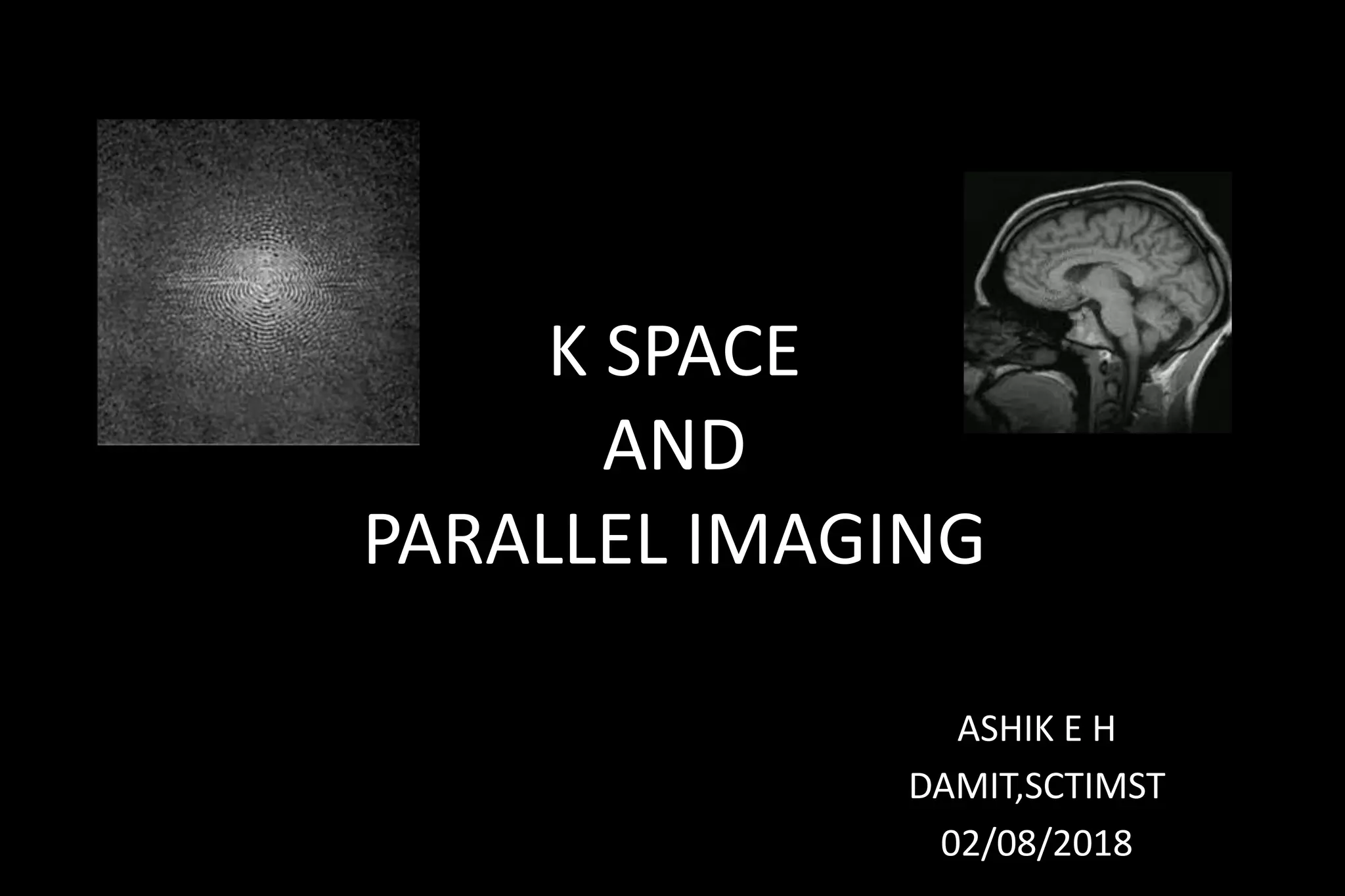 K SPACE
AND
PARALLEL IMAGING

ASHIK E H
DAMIT,SCTIMST
02/08/2018